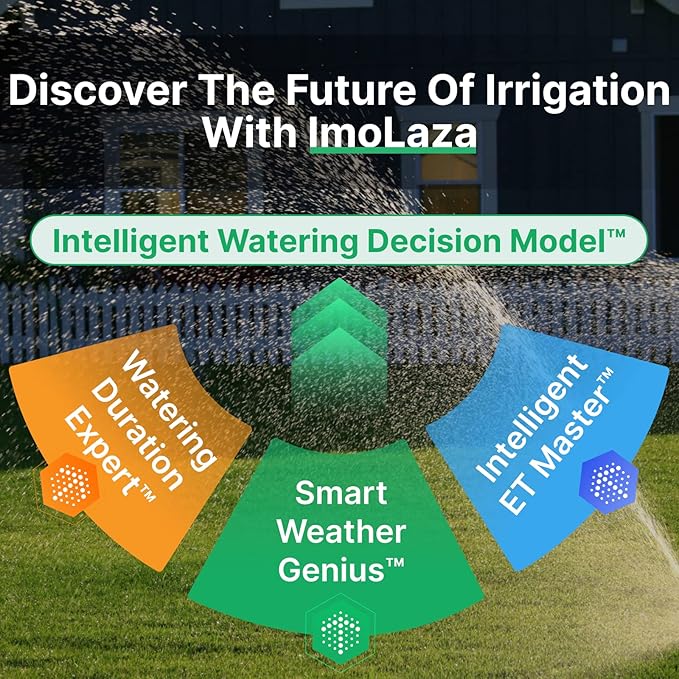 Discover The Future Of Irrigation With ImoLaza

Intelligent Watering Decision Model™

Watering Duration Expert™

Smart Weather Genius™

Intelligent ET Master™